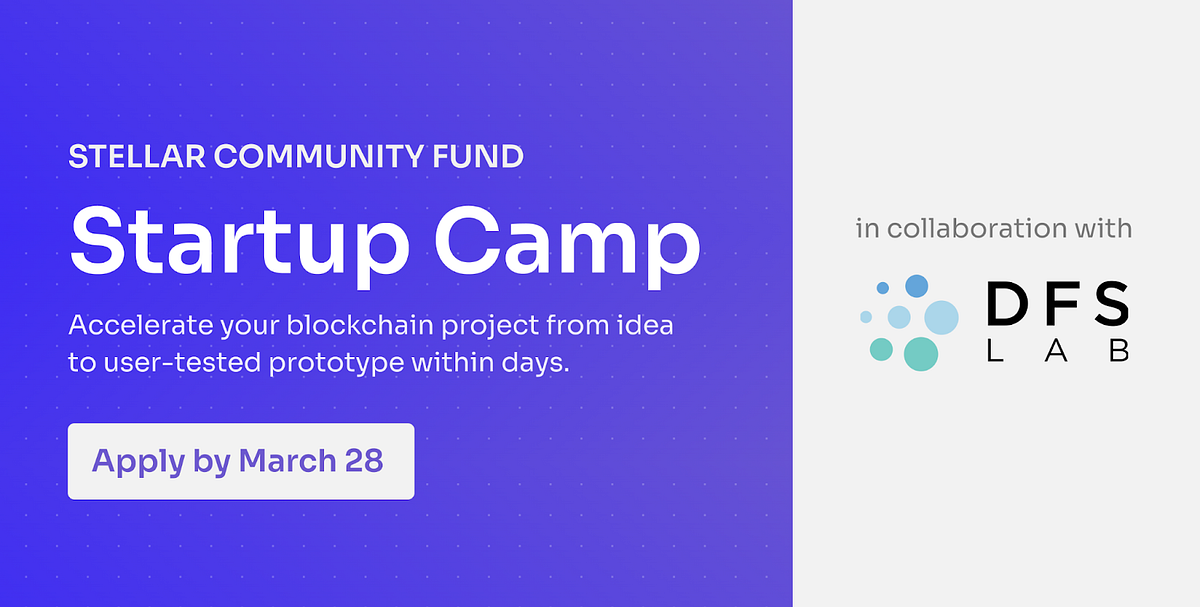 STELLAR COMMUNITY FUND

Startup Camp

Accelerate your blockchain project from idea to user-tested prototype within days.

Apply by March 28

in collaboration with

DFS
LAB